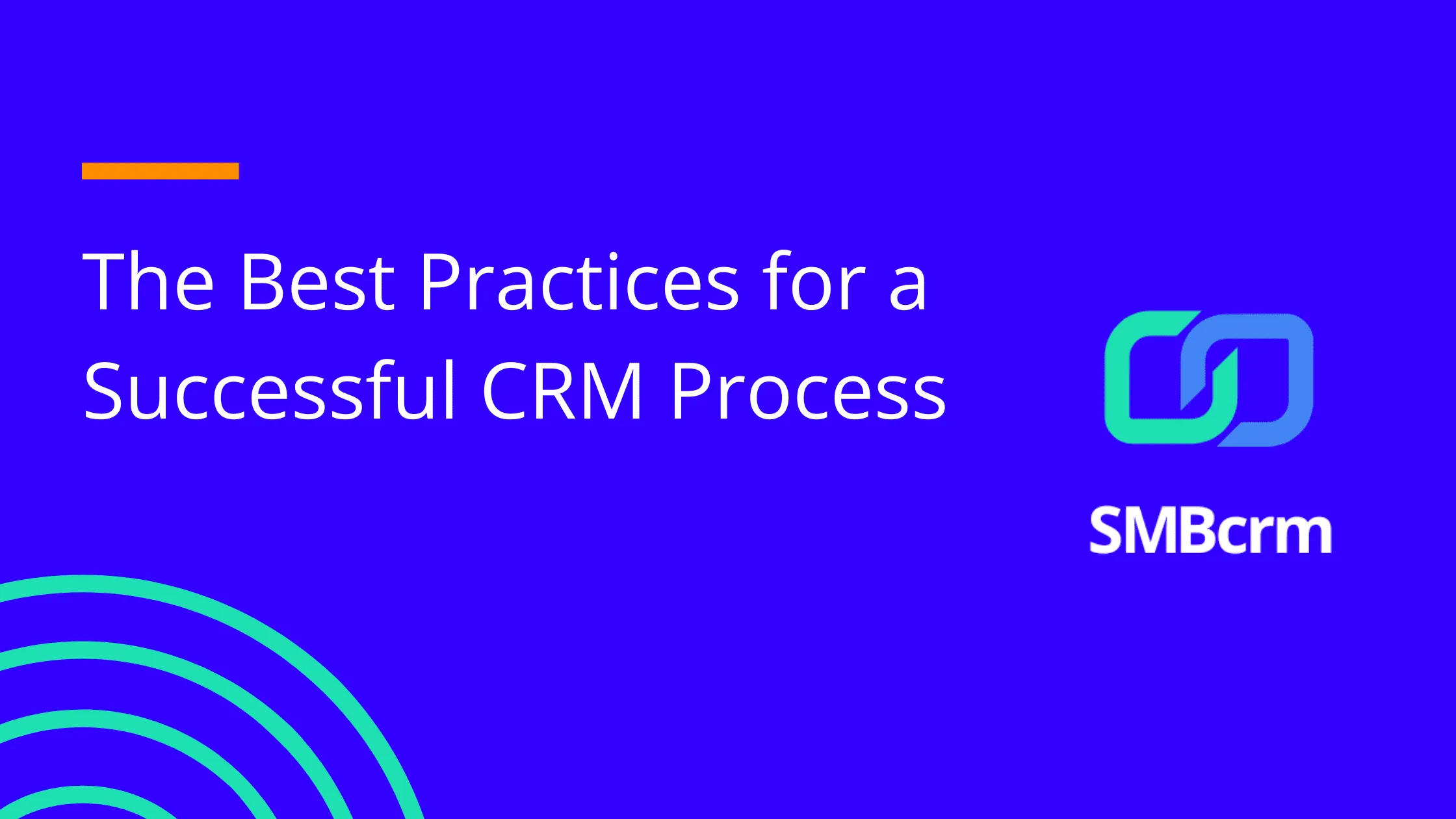 The Best Practices for a Successful CRM Process

SMBcrm